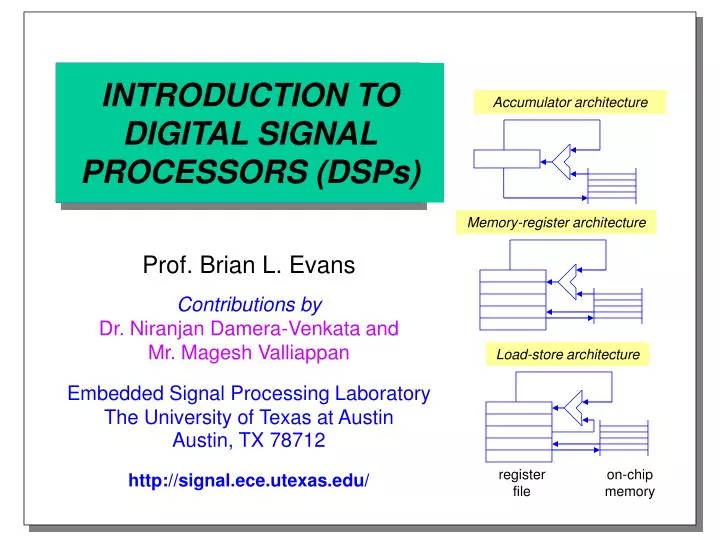 INTRODUCTION TO DIGITAL SIGNAL PROCESSORS (DSPs)

Prof. Brian L. Evans

Contributions by
Dr. Niranjan Damera-Venkata and
Mr. Magesh Valliappan

Embedded Signal Processing Laboratory
The University of Texas at Austin
Austin, TX 78712

http://signal.ece.utexas.edu/

Accumulator architecture

Memory-register architecture

Load-store architecture

register file

on-chip memory